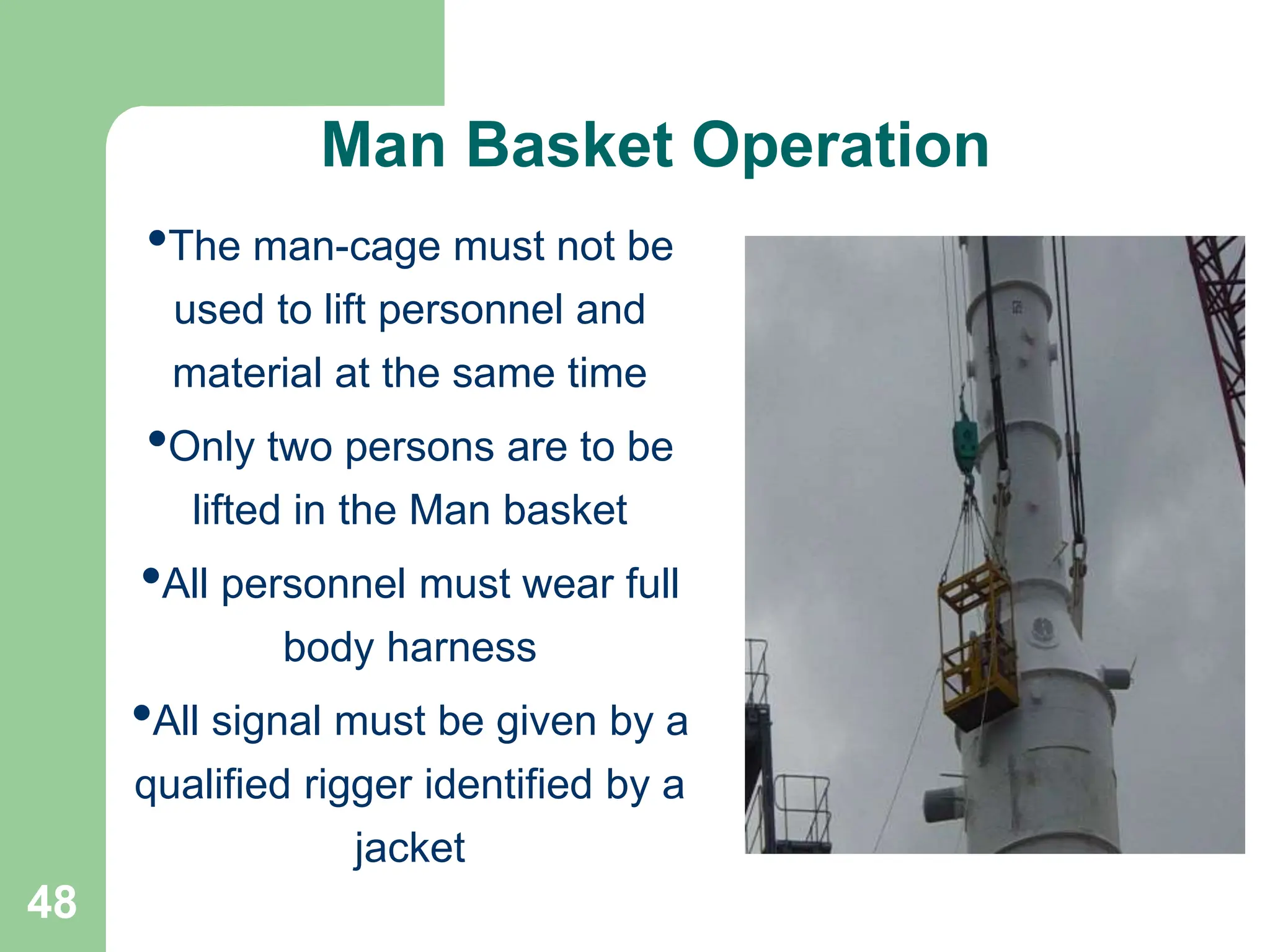 Man Basket Operation

•The man-cage must not be used to lift personnel and material at the same time

•Only two persons are to be lifted in the Man basket

•All personnel must wear full body harness

•All signal must be given by a qualified rigger identified by a jacket

48